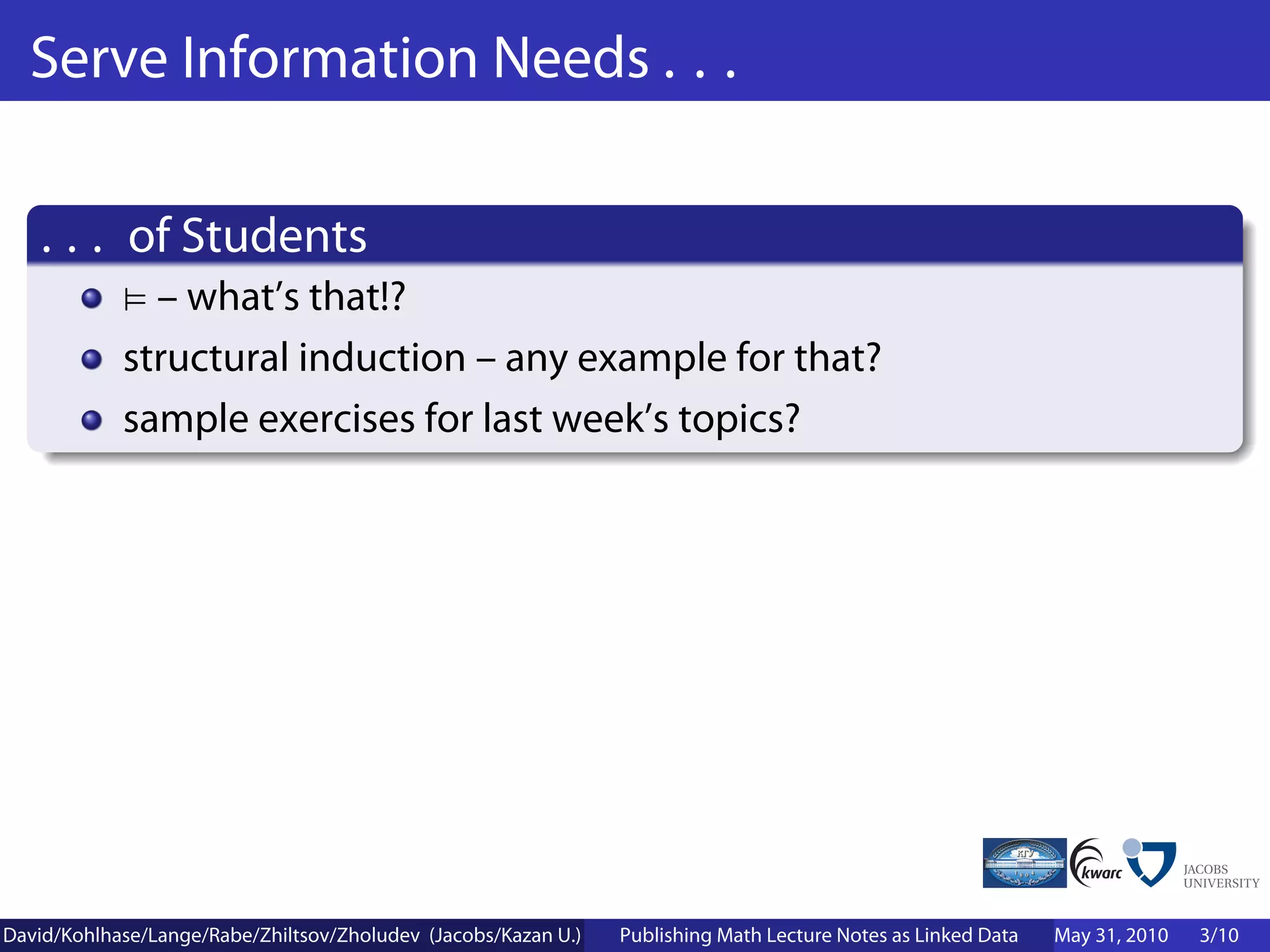 Serve Information Needs . . .

. . . of Students

- $\models$ – what's that!?
- structural induction – any example for that?
- sample exercises for last week's topics?

КГУ 1804 kwarc JACOBS UNIVERSITY

David/Kohlhase/Lange/Rabe/Zhiltsov/Zholudev (Jacobs/Kazan U.) Publishing Math Lecture Notes as Linked Data May 31, 2010 3/10